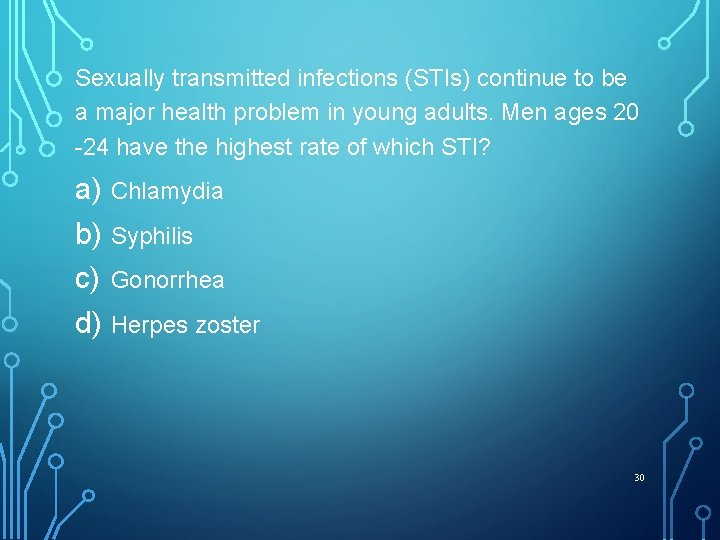 Sexually transmitted infections (STIs) continue to be a major health problem in young adults. Men ages 20 -24 have the highest rate of which STI?

a) Chlamydia

b) Syphilis

c) Gonorrhea

d) Herpes zoster

30